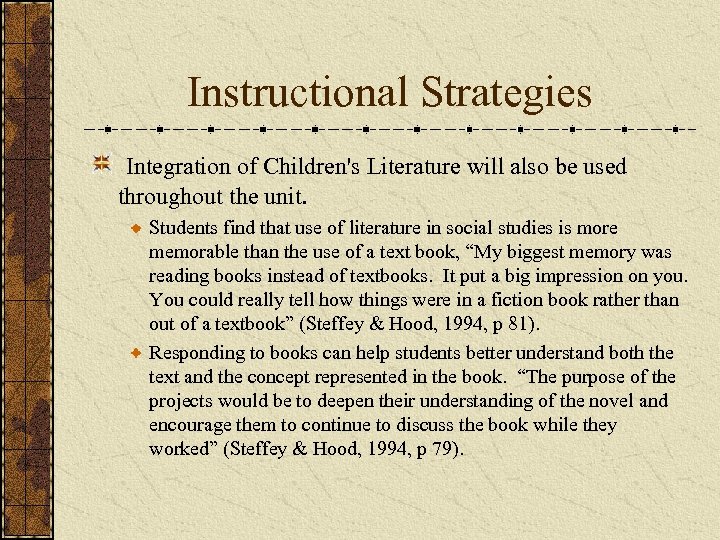 Instructional Strategies

Integration of Children's Literature will also be used throughout the unit.

Students find that use of literature in social studies is more memorable than the use of a text book, “My biggest memory was reading books instead of textbooks. It put a big impression on you. You could really tell how things were in a fiction book rather than out of a textbook” (Steffey & Hood, 1994, p 81).

Responding to books can help students better understand both the text and the concept represented in the book. “The purpose of the projects would be to deepen their understanding of the novel and encourage them to continue to discuss the book while they worked” (Steffey & Hood, 1994, p 79).